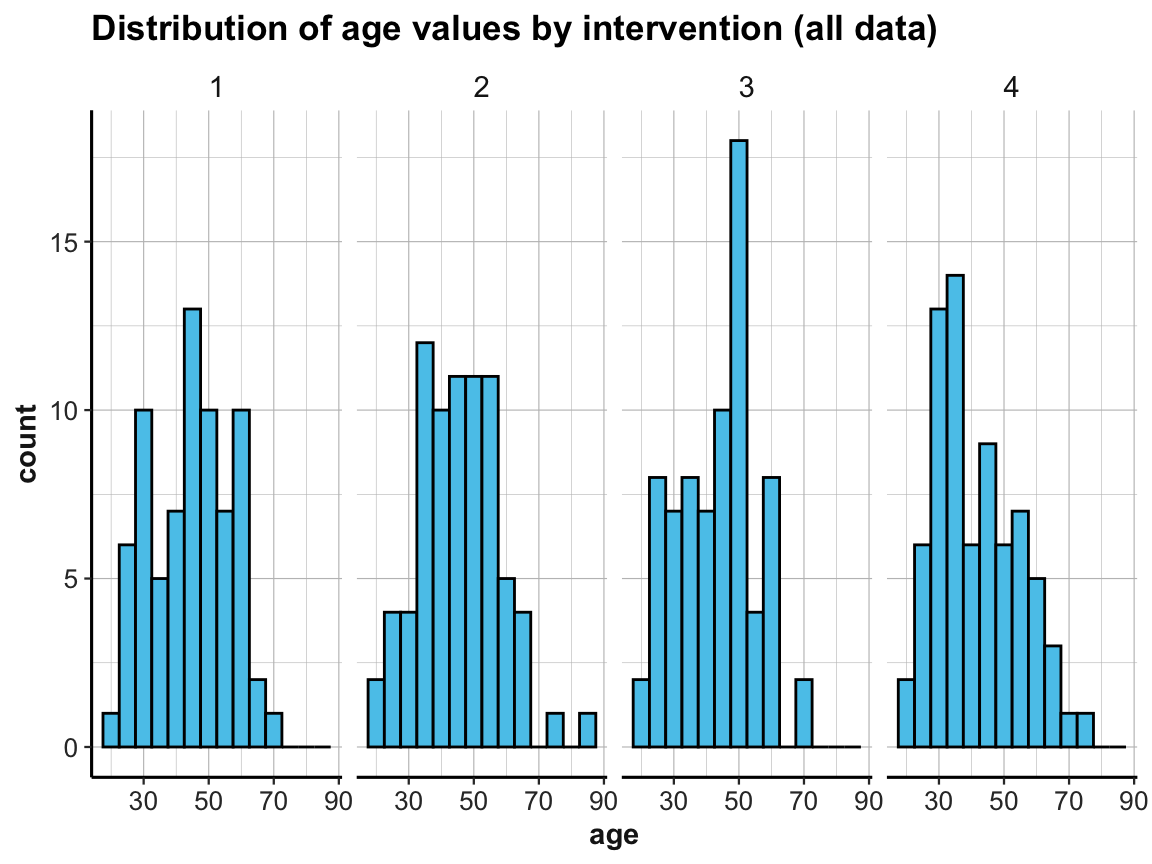 Distribution of age values by intervention (all data)

1
2
3
4

count

15
10
5
0

30 50 70 90
30 50 70 90
30 50 70 90
30 50 70 90

age